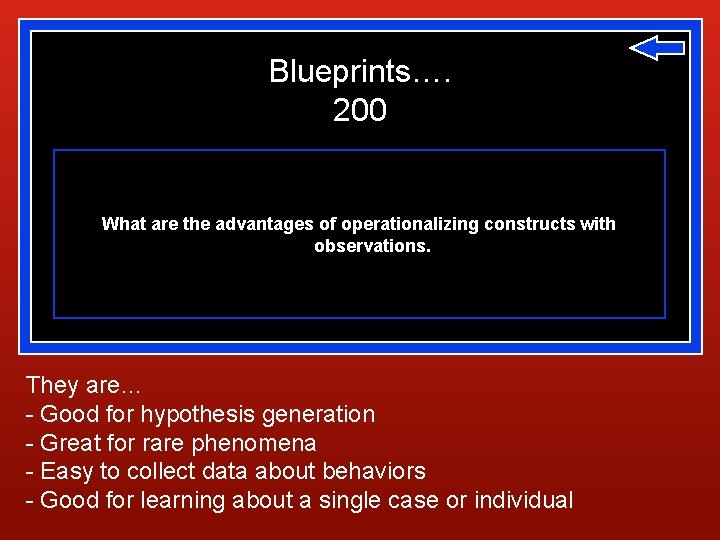 Blueprints….
200

What are the advantages of operationalizing constructs with observations.

They are…
- Good for hypothesis generation
- Great for rare phenomena
- Easy to collect data about behaviors
- Good for learning about a single case or individual